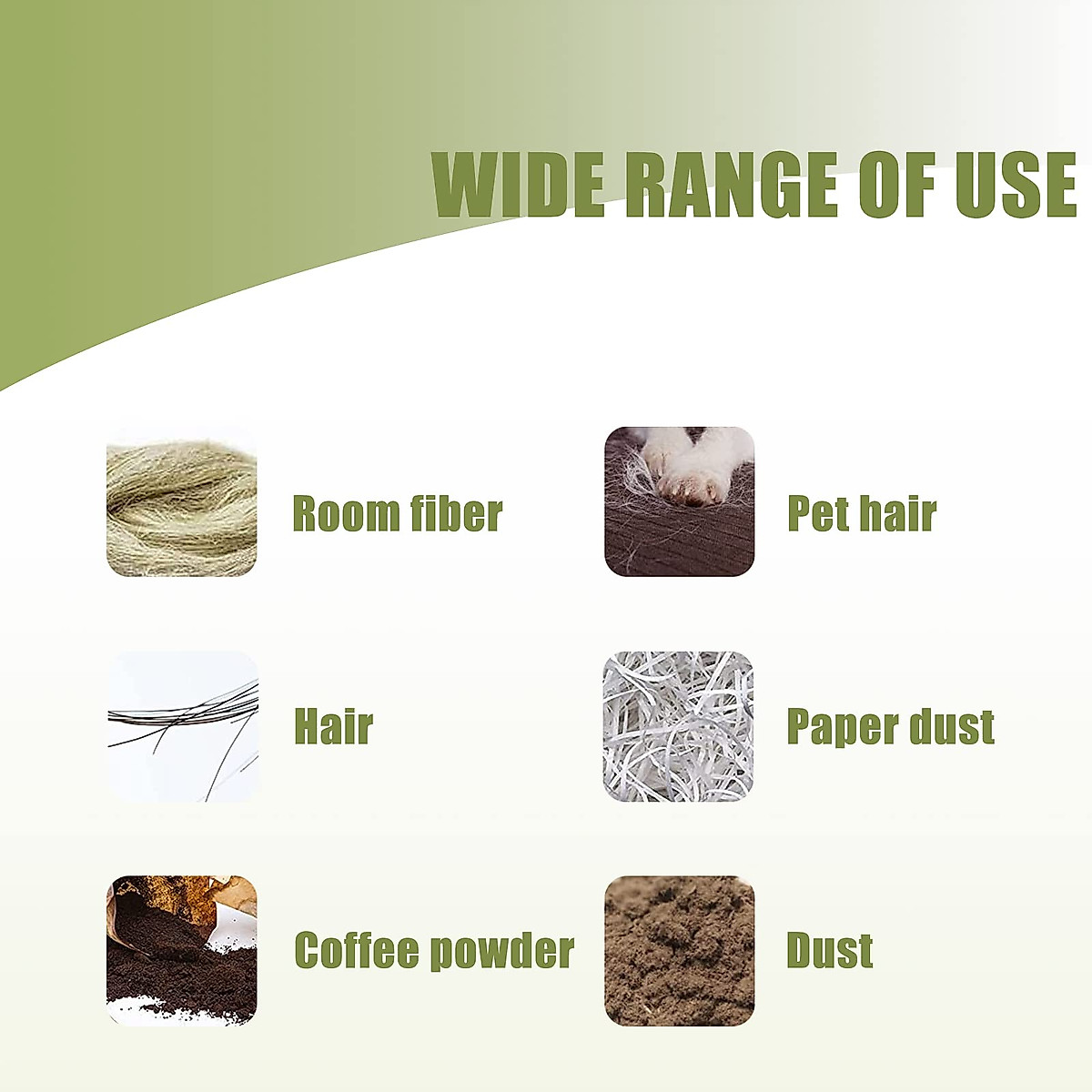 WIDE RANGE OF USE

Room fiber

Pet hair

Hair

Paper dust

Coffee powder

Dust